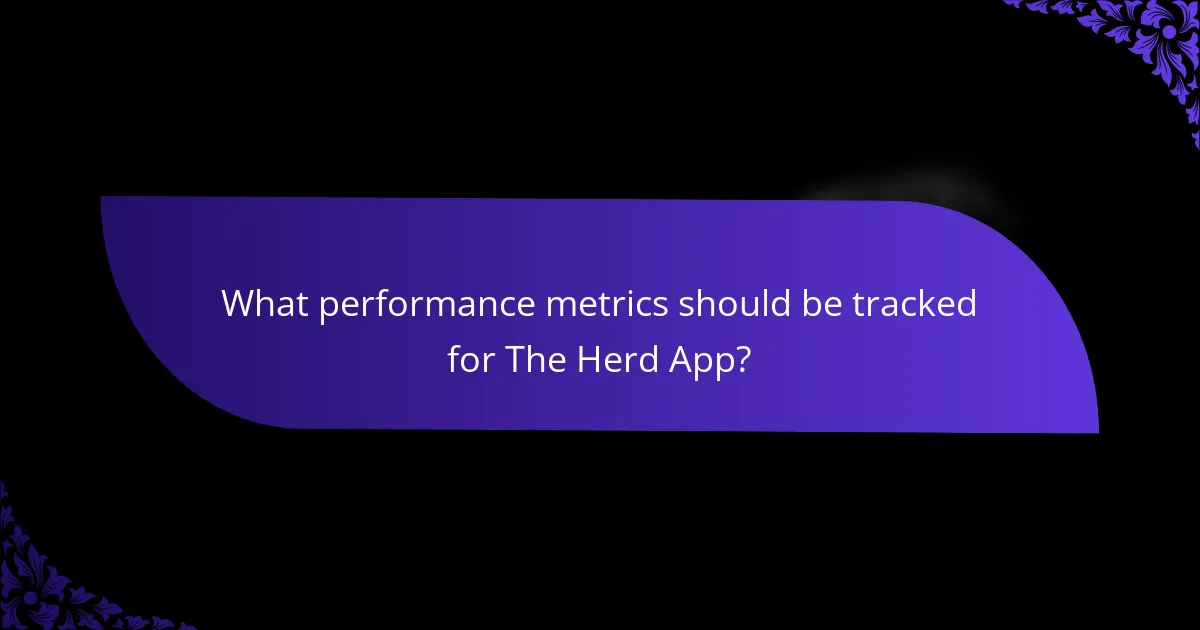 What performance metrics should be tracked for The Herd App?